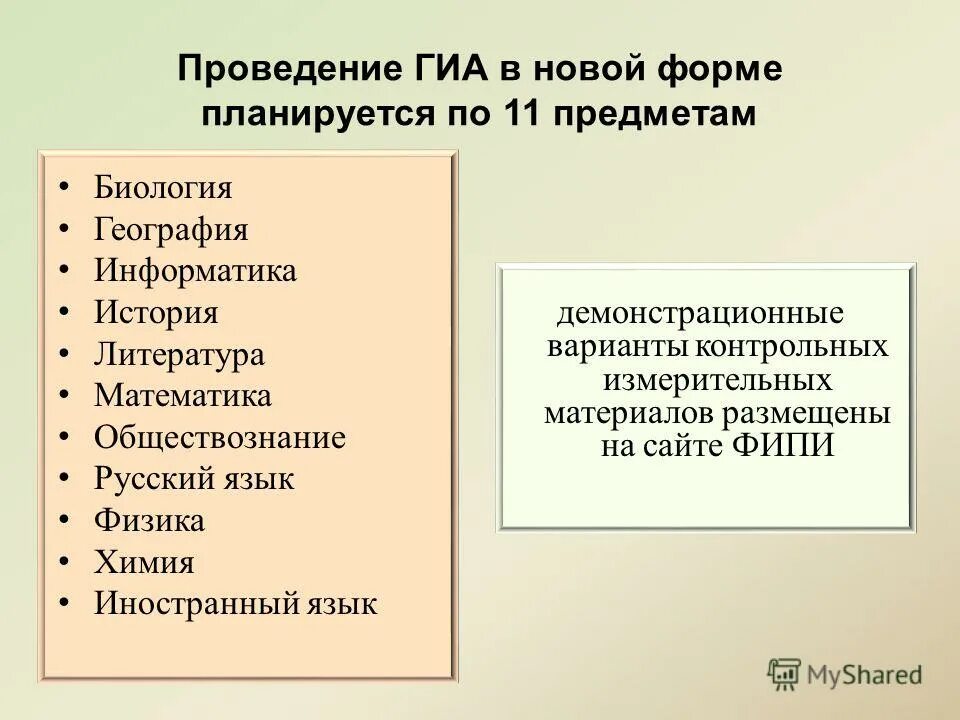 Проведение ГИА в новой форме планируется по 11 предметам

• Биология
• География
• Информатика
• История
• Литература
• Математика
• Обществознание
• Русский язык
• Физика
• Химия
• Иностранный язык

демонстрационные варианты контрольных измерительных материалов размещены на сайте ФИПИ

MyShared